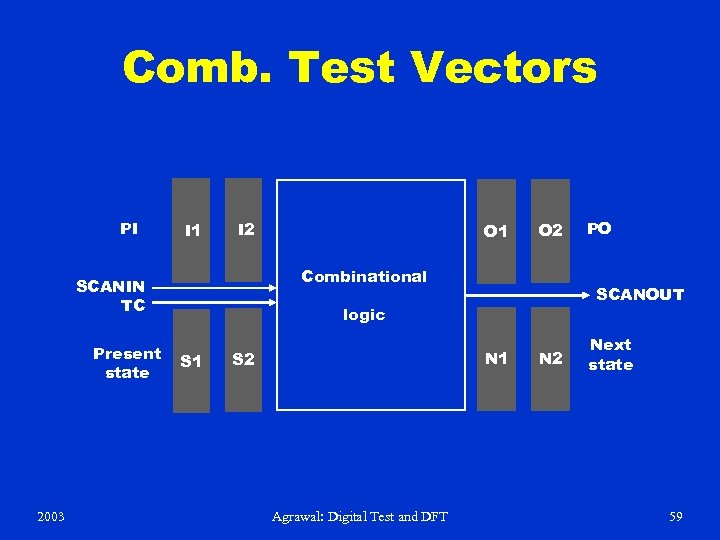 Comb. Test Vectors

PI
I1
I2
SCANIN
TC
Present state
S1
S2

Combinational logic

O1
O2
PO
SCANOUT
N1
N2
Next state

2003
Agrawal: Digital Test and DFT
59